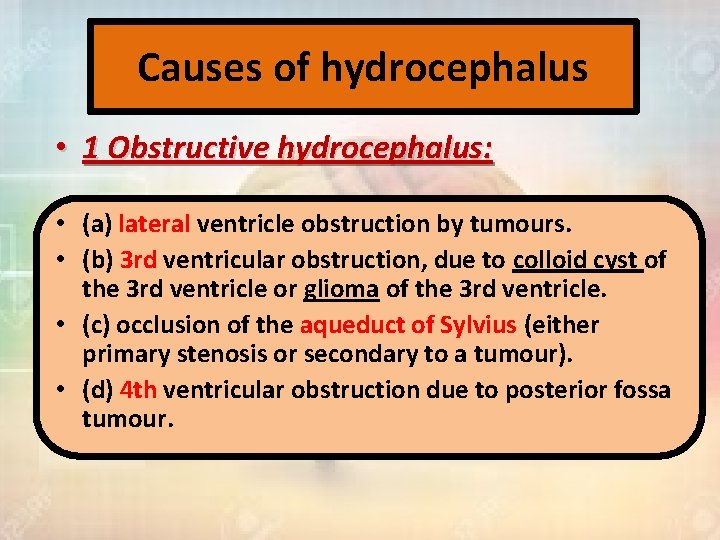 Causes of hydrocephalus

• 1 Obstructive hydrocephalus:

• (a) lateral ventricle obstruction by tumours.
• (b) 3rd ventricular obstruction, due to colloid cyst of the 3rd ventricle or glioma of the 3rd ventricle.
• (c) occlusion of the aqueduct of Sylvius (either primary stenosis or secondary to a tumour).
• (d) 4th ventricular obstruction due to posterior fossa tumour.